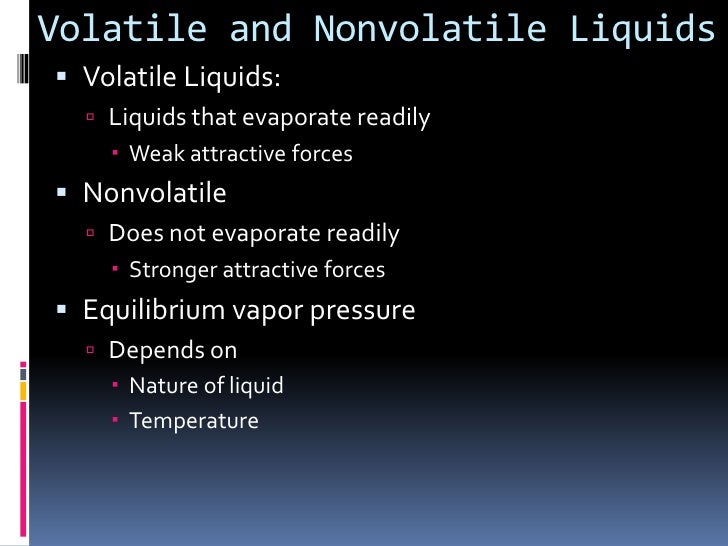 Volatile and Nonvolatile Liquids

- Volatile Liquids:
  - Liquids that evaporate readily
    - Weak attractive forces
- Nonvolatile
  - Does not evaporate readily
    - Stronger attractive forces
- Equilibrium vapor pressure
  - Depends on
    - Nature of liquid
    - Temperature